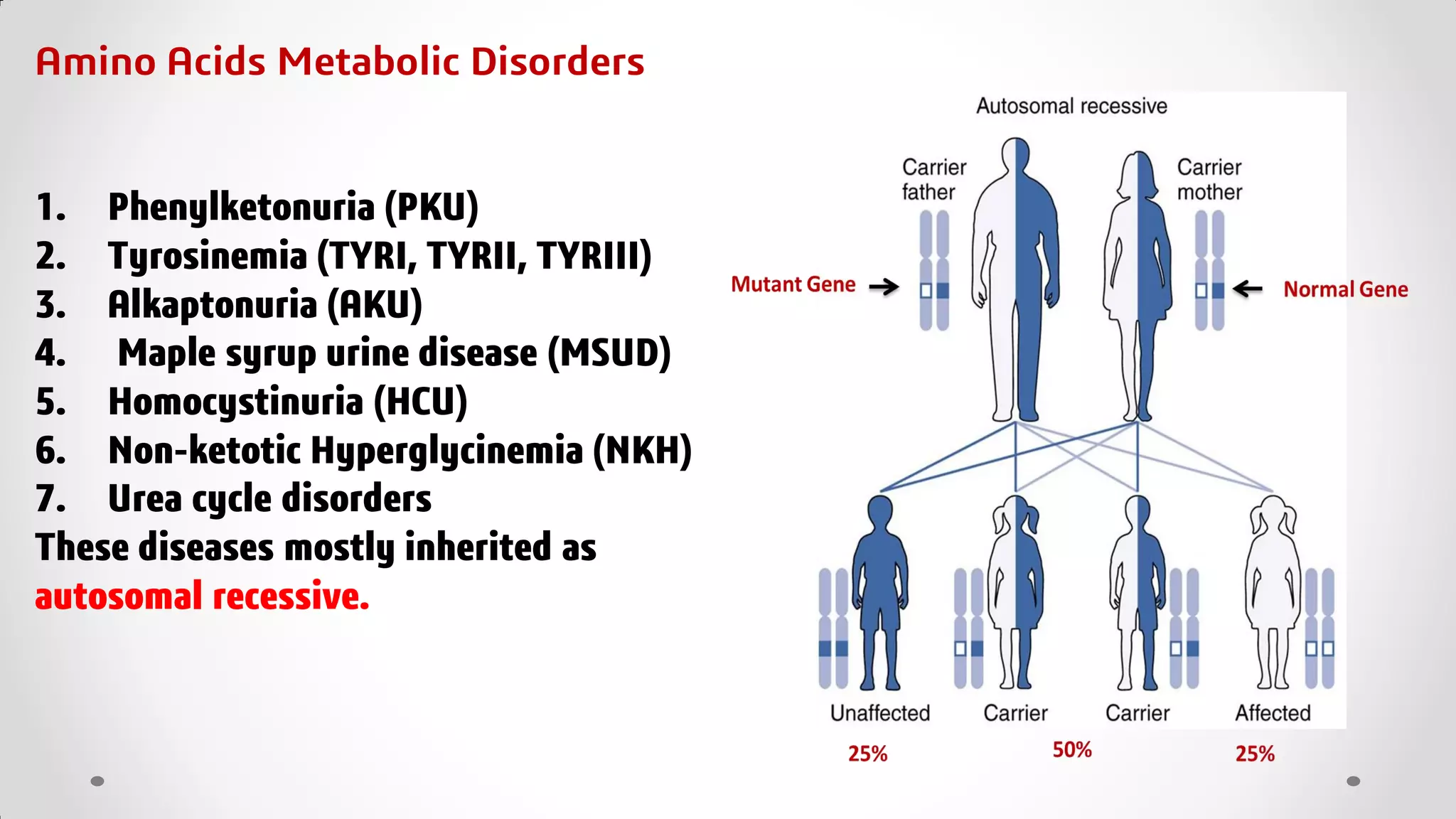 Amino Acids Metabolic Disorders

1. Phenylketonuria (PKU)
2. Tyrosinemia (TYRI, TYRII, TYRIII)
3. Alkaptonuria (AKU)
4. Maple syrup urine disease (MSUD)
5. Homocystinuria (HCU)
6. Non-ketotic Hyperglycinemia (NKH)
7. Urea cycle disorders
These diseases mostly inherited as autosomal recessive.

Autosomal recessive

Carrier father

Carrier mother

Mutant Gene

Normal Gene

Unaffected

Carrier

Carrier

Affected

25%

50%

25%